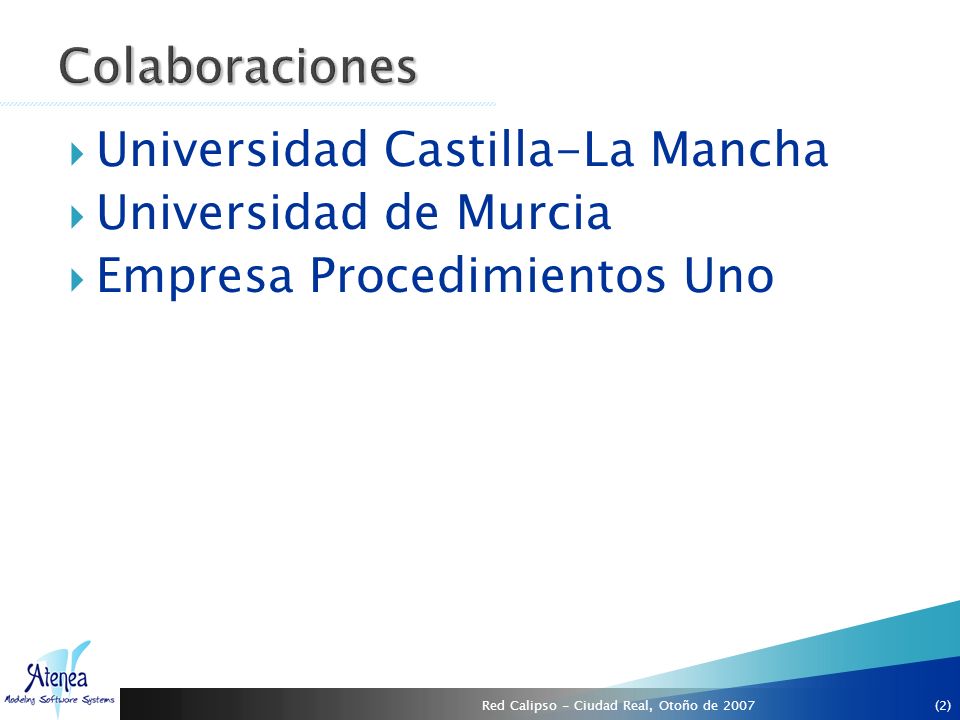 Colaboraciones

Universidad Castilla-La Mancha
Universidad de Murcia
Empresa Procedimientos Uno

Atenea
Modeling Software Systems

Red Calipso - Ciudad Real, Otoño de 2007

(2)